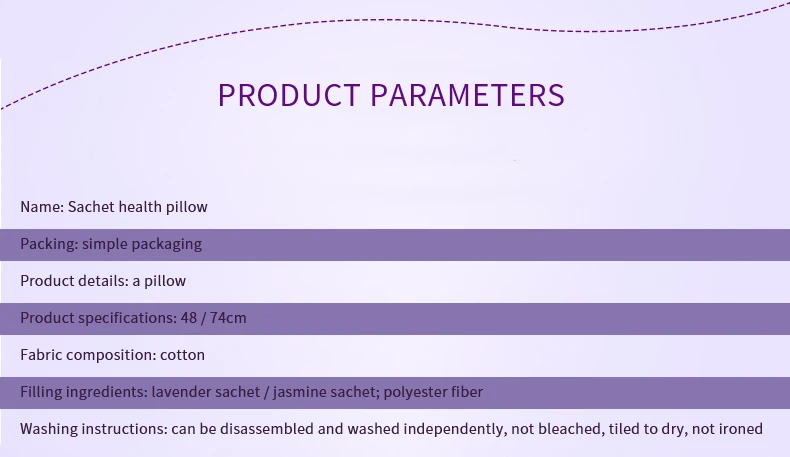 PRODUCT PARAMETERS

Name: Sachet health pillow

Packing: simple packaging

Product details: a pillow

Product specifications: 48 / 74cm

Fabric composition: cotton

Filling ingredients: lavender sachet / jasmine sachet; polyester fiber

Washing instructions: can be disassembled and washed independently, not bleached, tiled to dry, not ironed